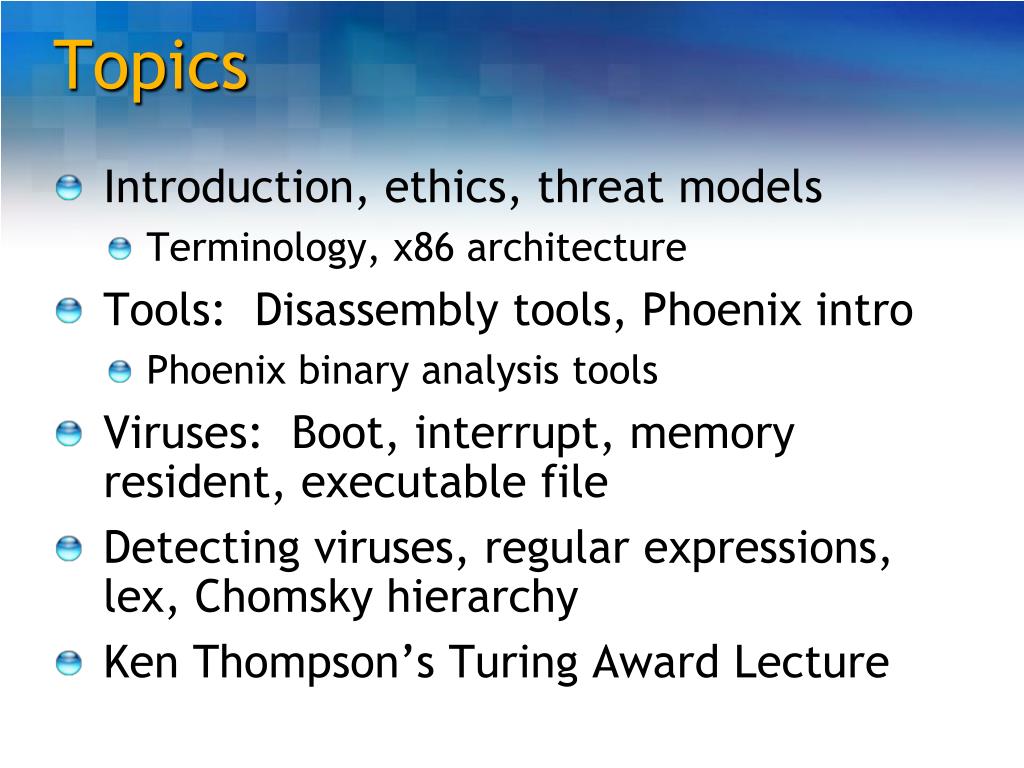 Topics

Introduction, ethics, threat models

Terminology, x86 architecture

Tools: Disassembly tools, Phoenix intro

Phoenix binary analysis tools

Viruses: Boot, interrupt, memory resident, executable file

Detecting viruses, regular expressions, lex, Chomsky hierarchy

Ken Thompson’s Turing Award Lecture